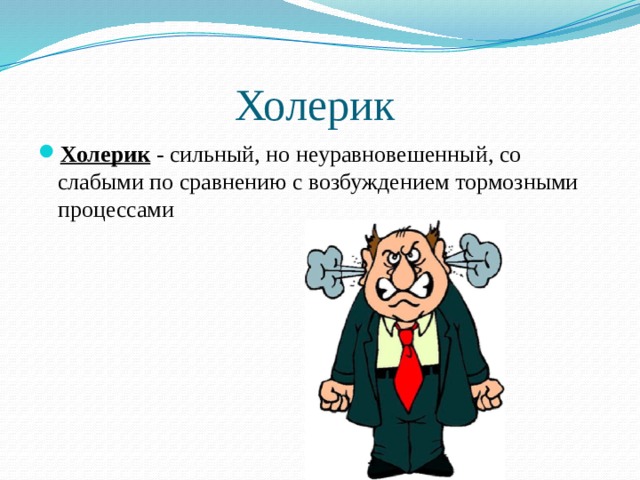 Холерик

Холерик - сильный, но неуравновешенный, со слабыми по сравнению с возбуждением тормозными процессами